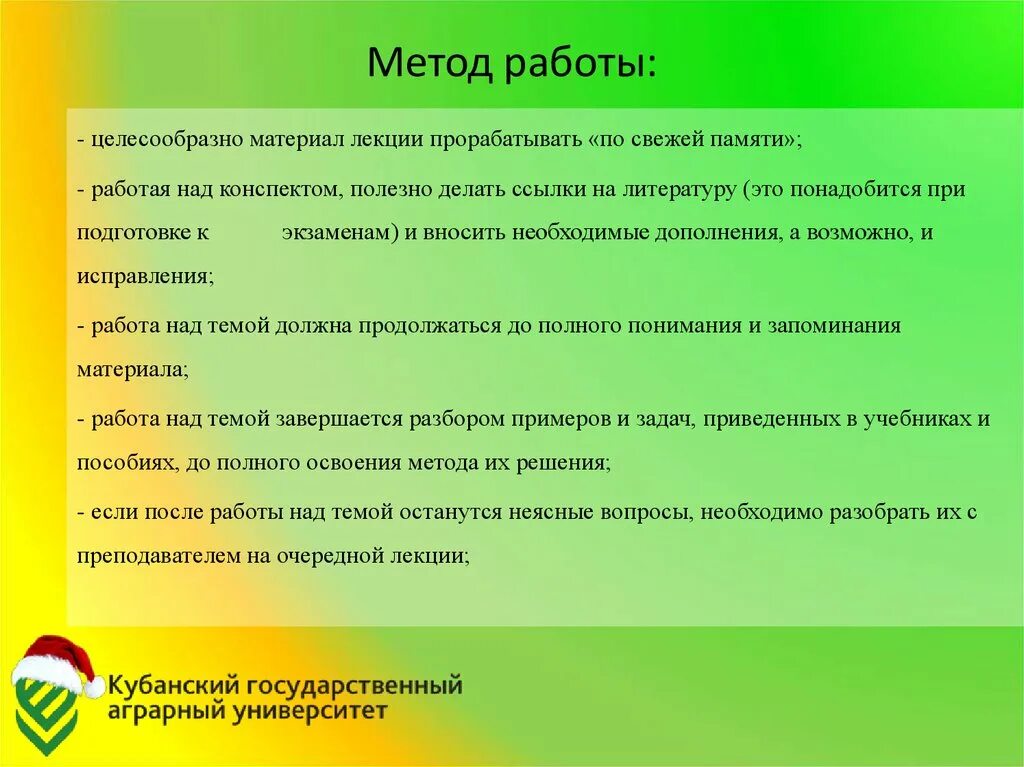 Метод работы:

- целесообразно материал лекции прорабатывать «по свежей памяти»;

- работая над конспектом, полезно делать ссылки на литературу (это понадобится при подготовке к экзаменам) и вносить необходимые дополнения, а возможно, и исправления;

- работа над темой должна продолжаться до полного понимания и запоминания материала;

- работа над темой завершается разбором примеров и задач, приведенных в учебниках и пособиях, до полного освоения метода их решения;

- если после работы над темой останутся неясные вопросы, необходимо разобрать их с преподавателем на очередной лекции;

Кубанский государственный аграрный университет